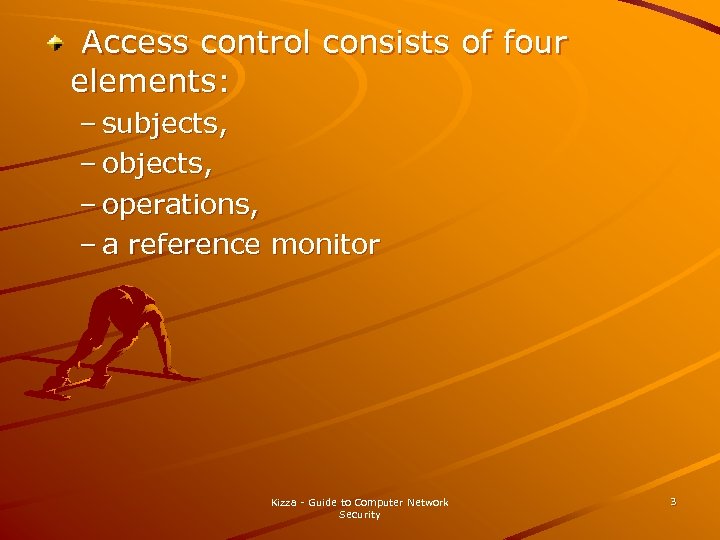 Access control consists of four elements:

– subjects,
– objects,
– operations,
– a reference monitor

Kizza - Guide to Computer Network Security

3